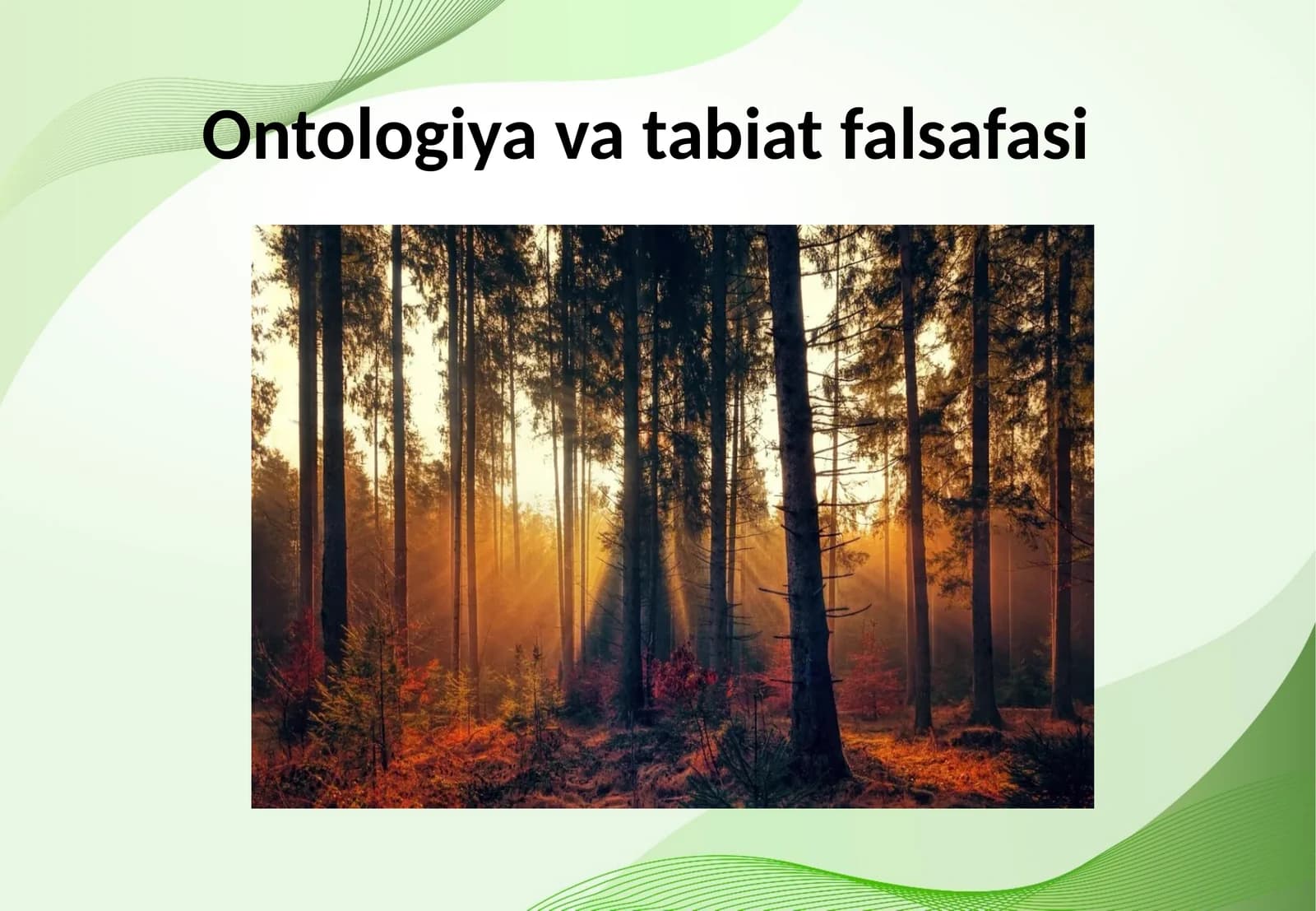 Ontologiya va tabiat falsafasi